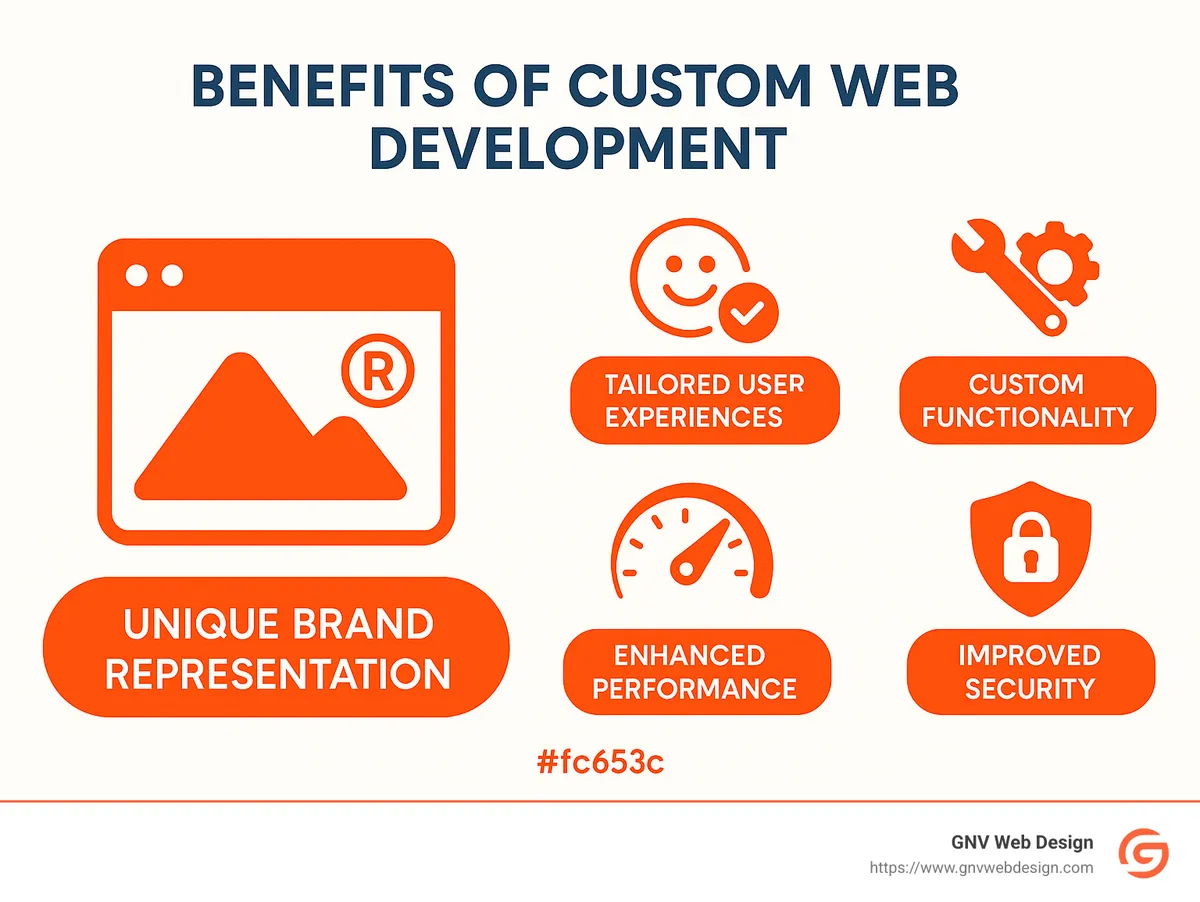 BENEFITS OF CUSTOM WEB DEVELOPMENT

®

UNIQUE BRAND REPRESENTATION

TAILORED USER EXPERIENCES

CUSTOM FUNCTIONALITY

ENHANCED PERFORMANCE

IMPROVED SECURITY

#fc653c

GNV Web Design
https://www.gnvwebdesign.com